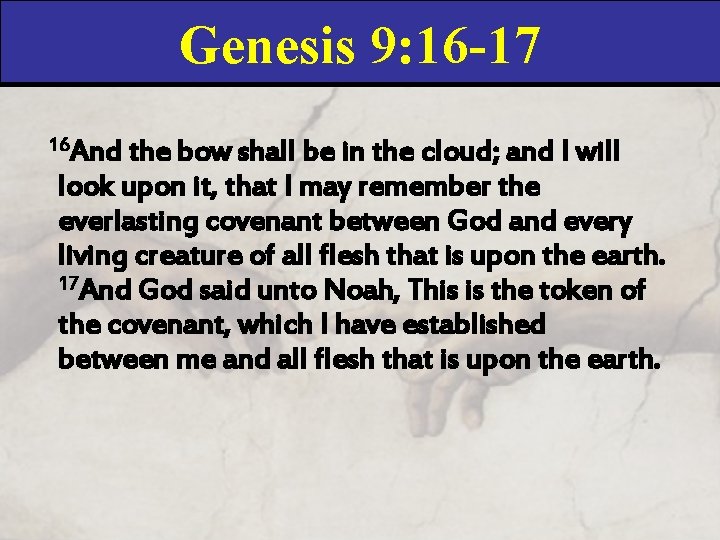 Genesis 9:16-17

$^{16}$And the bow shall be in the cloud; and I will look upon it, that I may remember the everlasting covenant between God and every living creature of all flesh that is upon the earth. $^{17}$And God said unto Noah, This is the token of the covenant, which I have established between me and all flesh that is upon the earth.